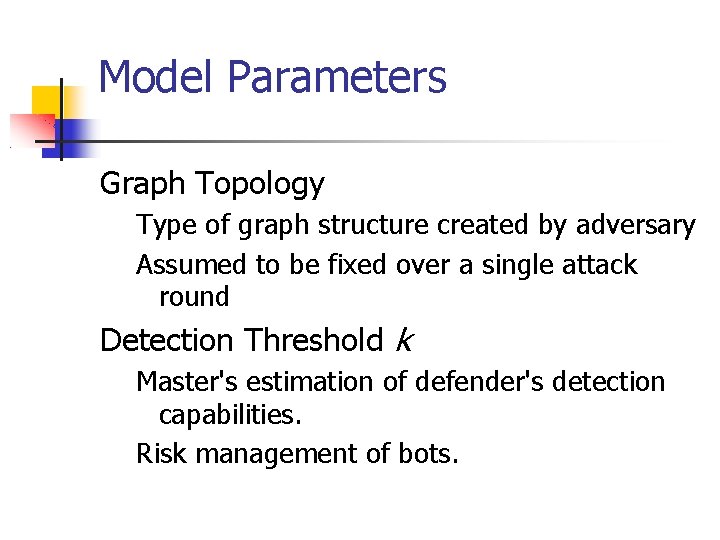 Model Parameters

Graph Topology

Type of graph structure created by adversary

Assumed to be fixed over a single attack round

Detection Threshold $k$

Master's estimation of defender's detection capabilities.

Risk management of bots.